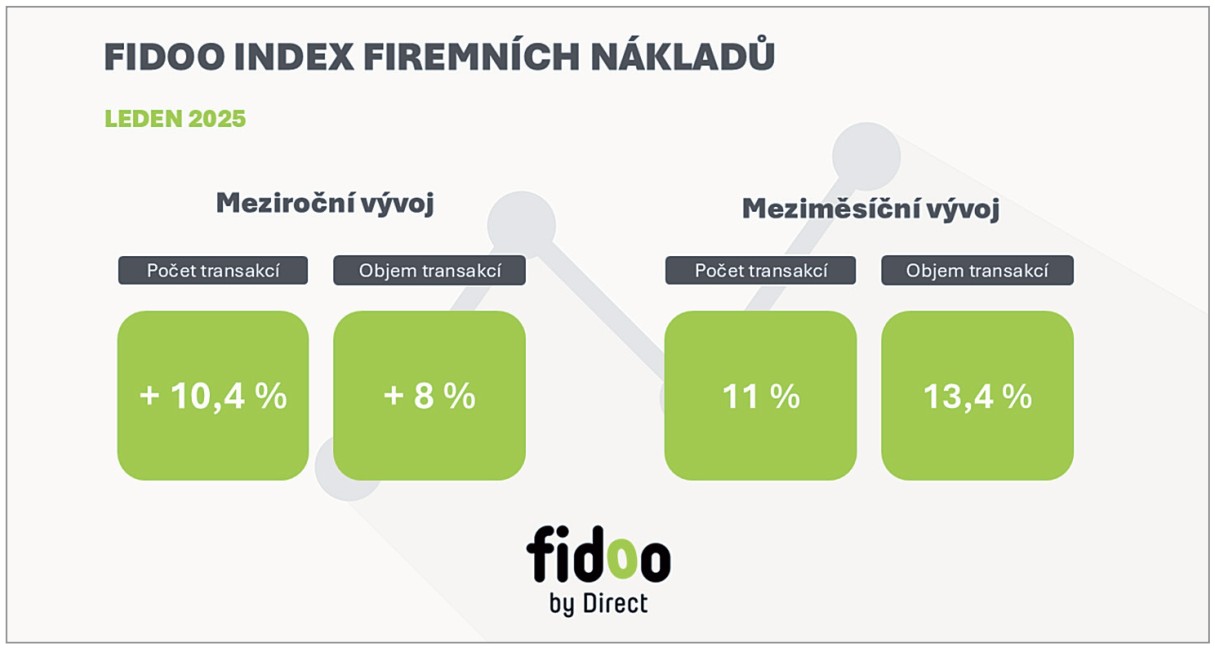 FIDOO INDEX FIREMNÍCH NÁKLADŮ

LEDEN 2025

Meziroční vývoj

Počet transakcí

Objem transakcí

+ 10,4 %

+ 8 %

Meziměsíční vývoj

Počet transakcí

Objem transakcí

11 %

13,4 %

fidoo
by Direct